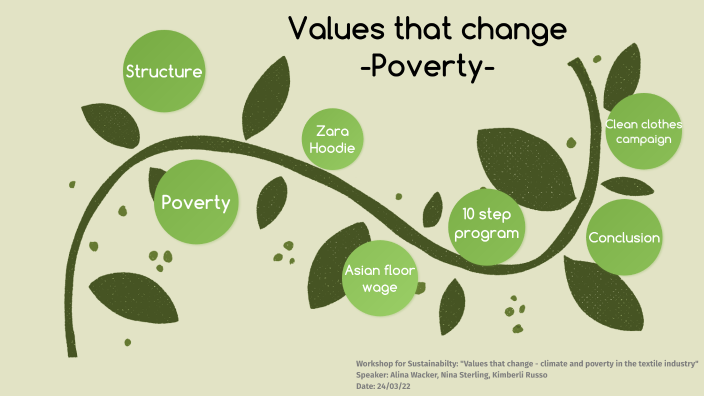 Values that change
-Poverty-

Structure

Zara Hoodie

Poverty

Asian floor wage

10 step program

Clean clothes campaign

Conclusion

Workshop for Sustainabilty: "Values that change - climate and poverty in the textile industry"
Speaker: Alina Wacker, Nina Sterling, Kimberli Russo
Date: 24/03/22